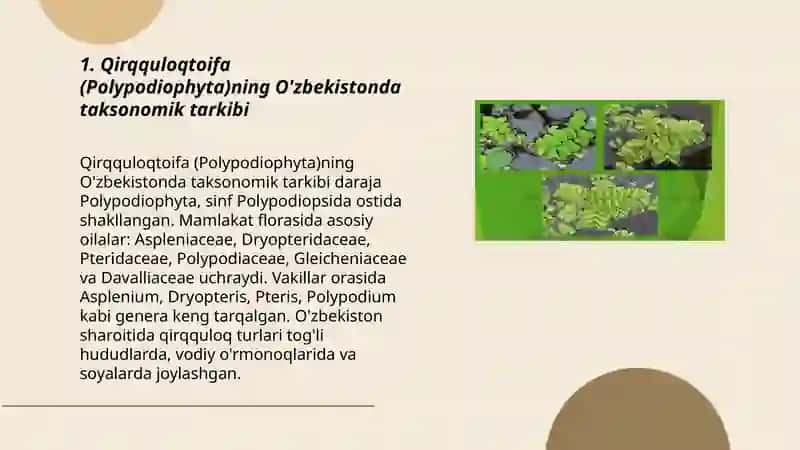 1. Qirqquloqtoifa (Polypodiophyta)ning O'zbekistonda taksonomik tarkibi

Qirqquloqtoifa (Polypodiophyta)ning O'zbekistonda taksonomik tarkibi daraja Polypodiophyta, sinf Polypodiopsida ostida shakllangan. Mamlakat florasida asosiy oilalar: Aspleniaceae, Dryopteridaceae, Pteridaceae, Polypodiaceae, Gleicheniaceae va Davalliaceae uchraydi. Vakillar orasida Asplenium, Dryopteris, Pteris, Polypodium kabi genera keng tarqalgan. O'zbekiston sharoitida qirqquloq turlari tog'li hududlarda, vodiy o'rmonoqlarida va soyalarda joylashgan.